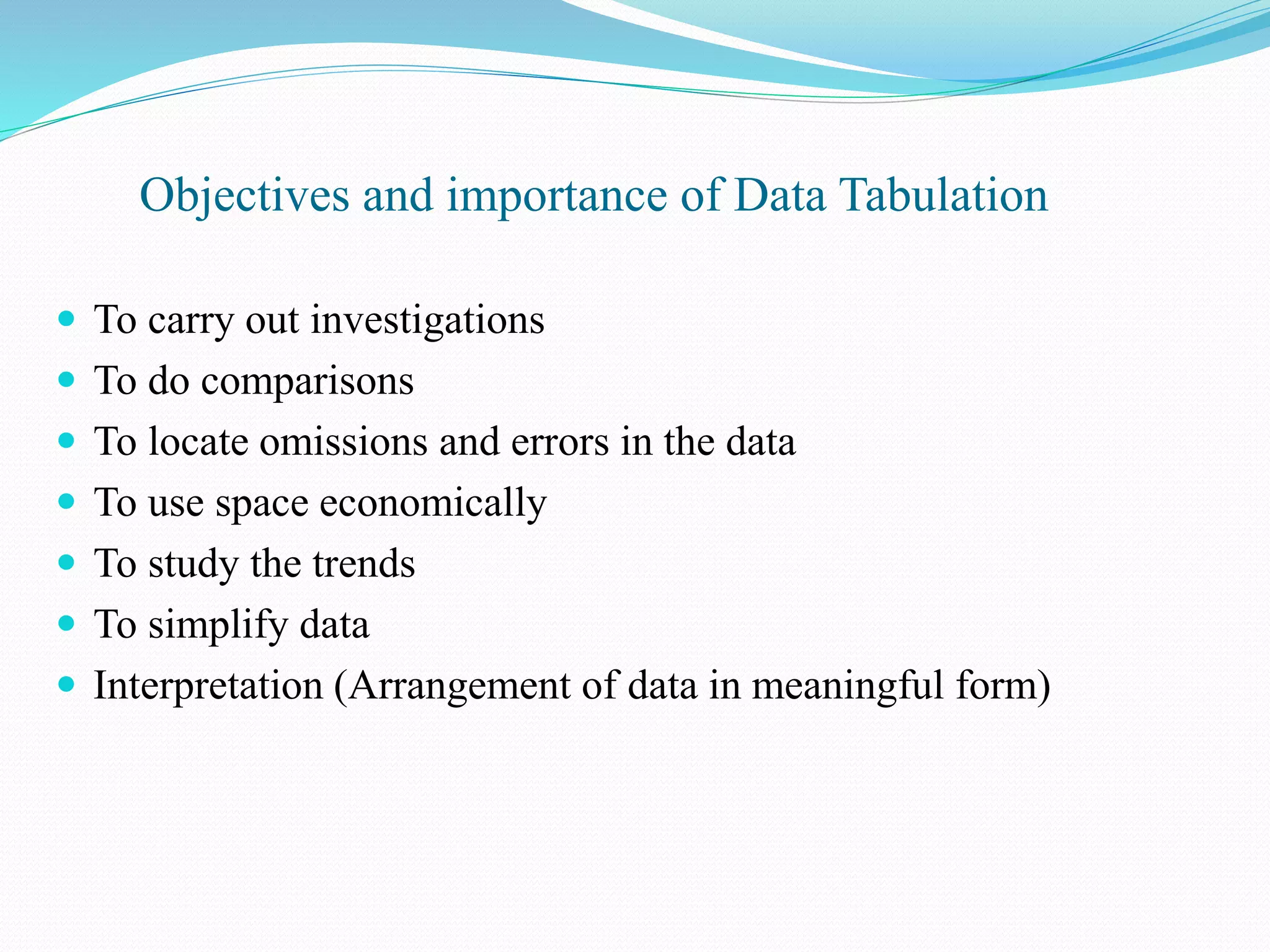 Objectives and importance of Data Tabulation

- To carry out investigations
- To do comparisons
- To locate omissions and errors in the data
- To use space economically
- To study the trends
- To simplify data
- Interpretation (Arrangement of data in meaningful form)